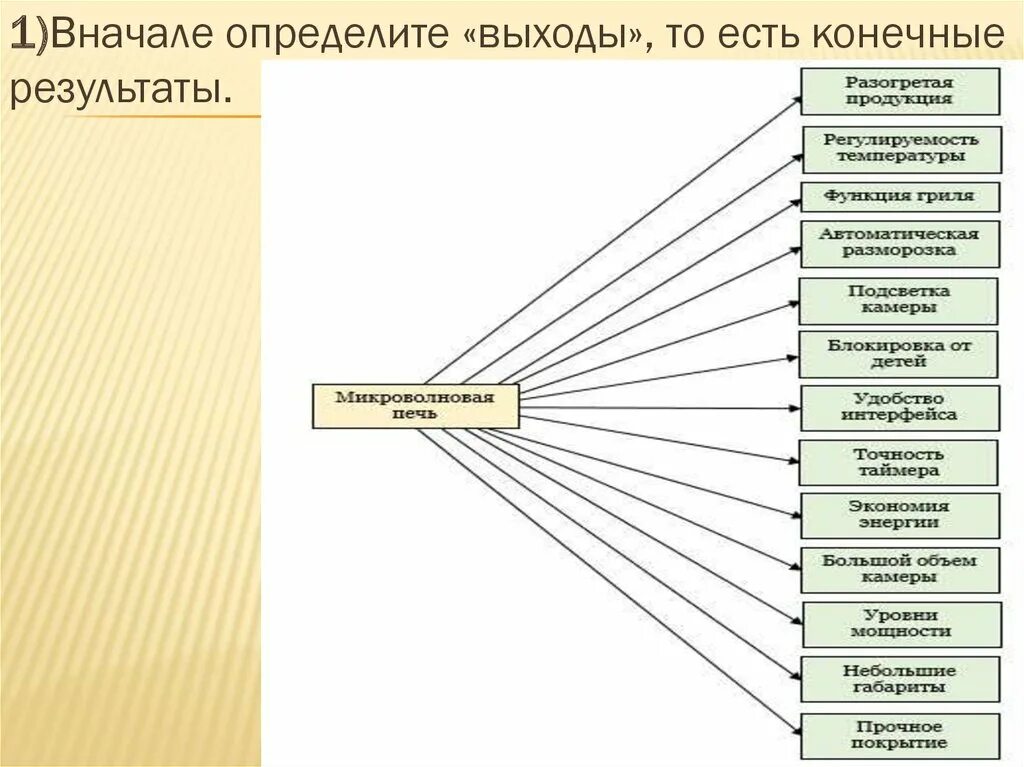 1)Вначале определите «выходы», то есть конечные результаты.

Микроволновая печь

Разогретая продукция

Регулируемость температуры

Функция гриля

Автоматическая разморозка

Подсветка камеры

Блокировка от детей

Удобство интерфейса

Точность таймера

Экономия энергии

Большой объем камеры

Уровни мощности

Небольшие габариты

Прочное покрытие